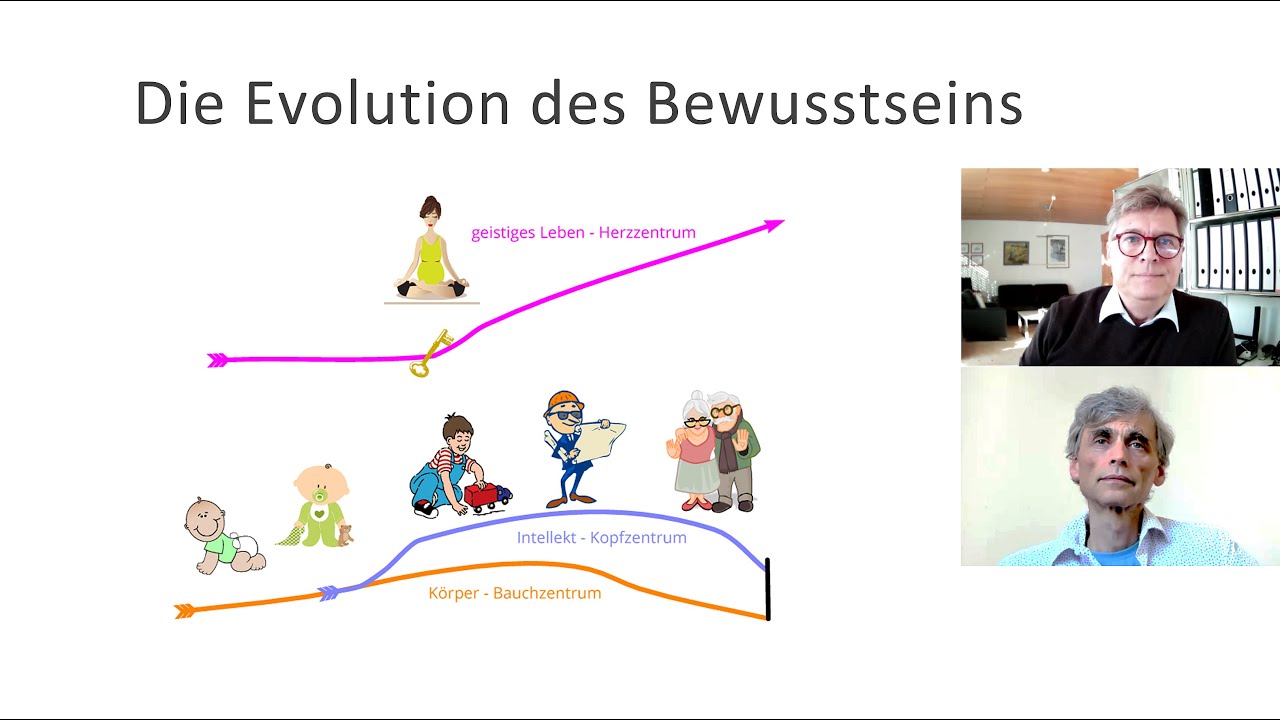 Die Evolution des Bewusstseins

geistiges Leben - Herzzentrum

Intellekt - Kopfzentrum

Körper - Bauchzentrum